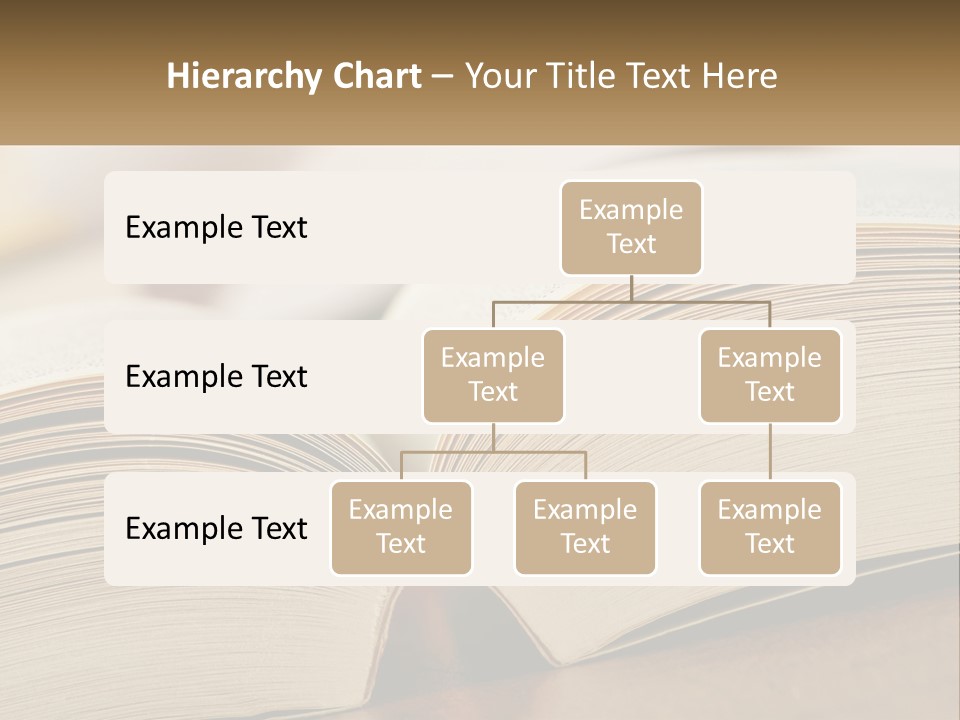 Hierarchy Chart – Your Title Text Here

Example Text

Example Text

Example Text

Example Text

Example Text

Example Text

Example Text

Example Text

Example Text